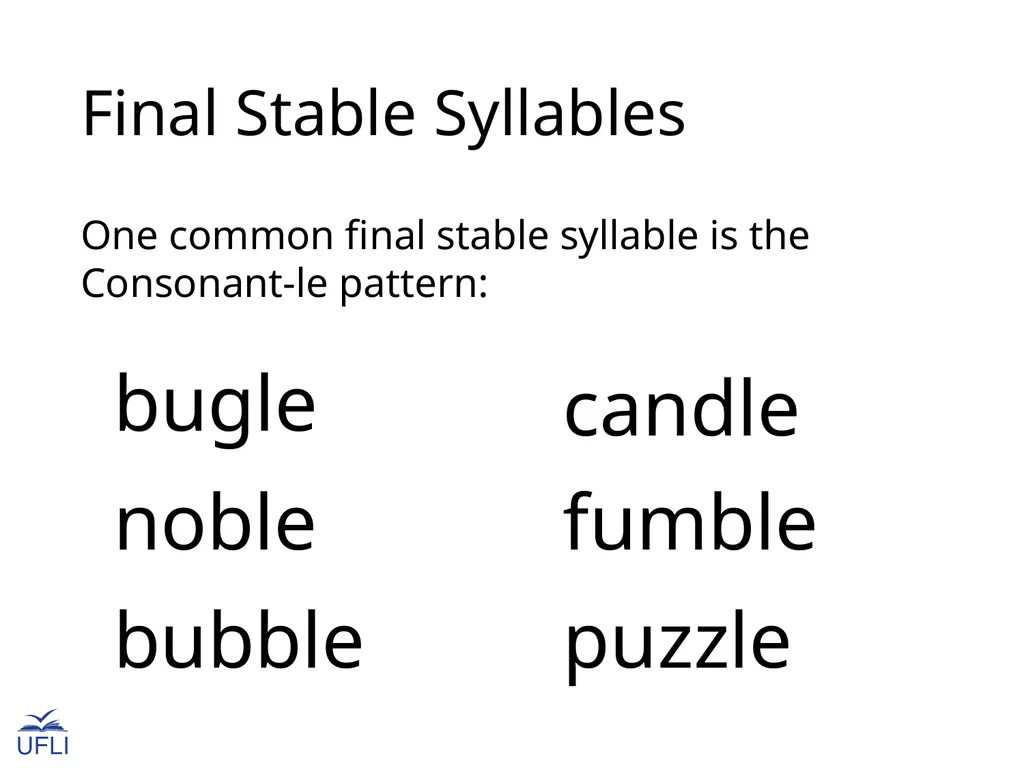 Final Stable Syllables

One common final stable syllable is the Consonant-le pattern:

bugle
noble
bubble

candle
fumble
puzzle

UFLI